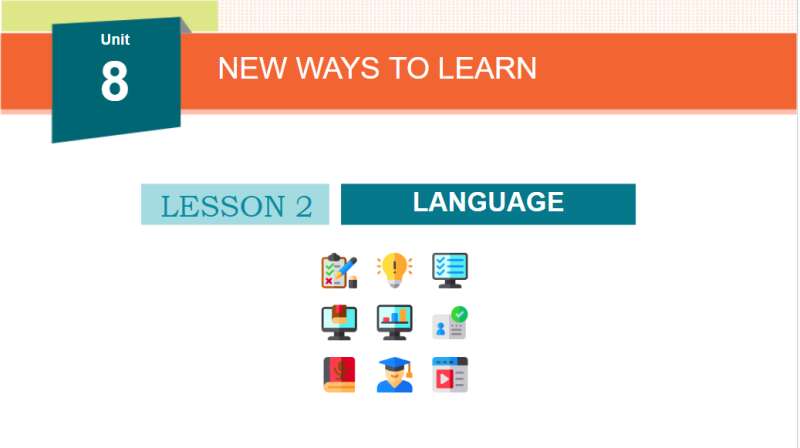 Unit
8

NEW WAYS TO LEARN

LESSON 2

LANGUAGE